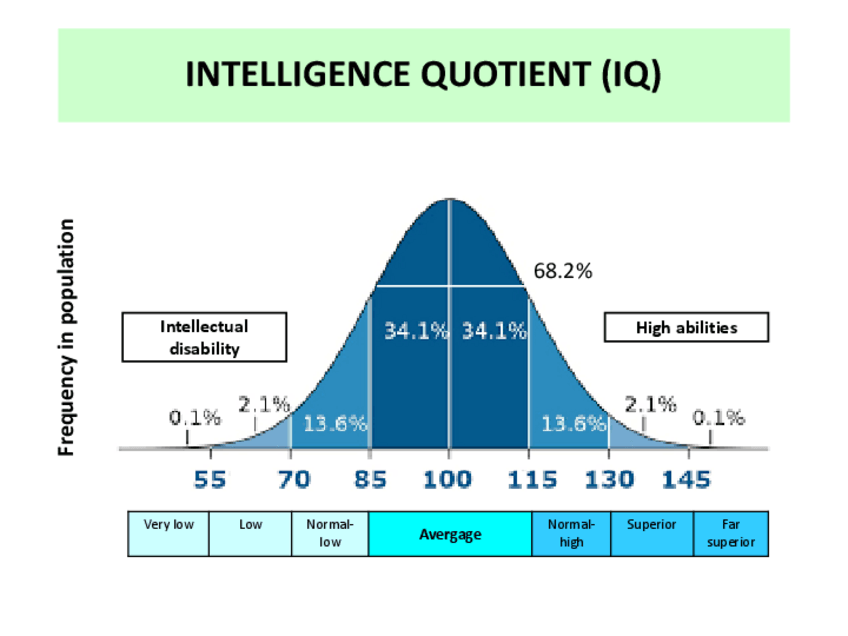 INTELLIGENCE QUOTIENT (IQ)

Frequency in population

68.2%

Intellectual disability

High abilities

34.1% 34.1%

0.1% 2.1% 13.6% 13.6% 2.1% 0.1%

55 70 85 100 115 130 145

| Very low | Low | Normal-low | Avergage | Normal-high | Superior | Far superior |
|---|---|---|---|---|---|---|